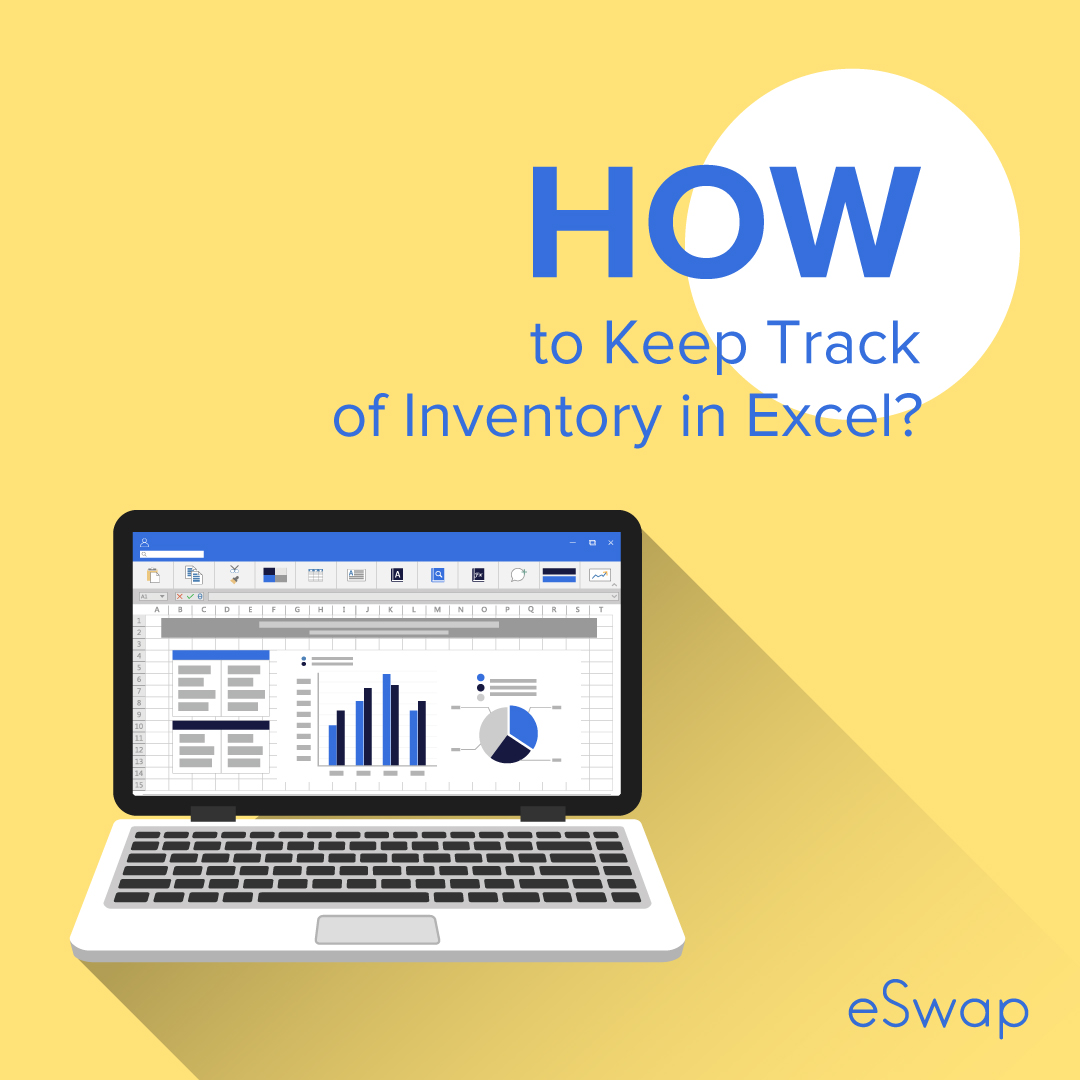 HOW
to Keep Track of Inventory in Excel?

A1
A B C D E F G H I J K L M N O P Q R S T
1
2
3
4
5
6
7
8
9
10
11
12
13
14
15

eSwap